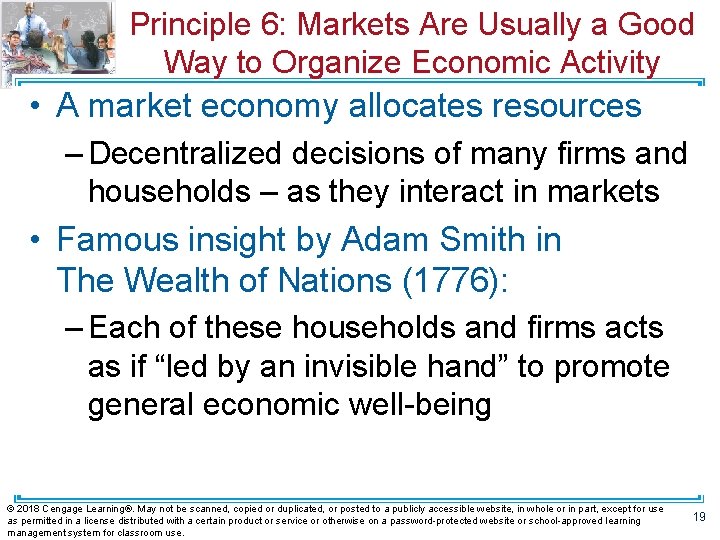 Principle 6: Markets Are Usually a Good Way to Organize Economic Activity

• A market economy allocates resources

– Decentralized decisions of many firms and households – as they interact in markets

• Famous insight by Adam Smith in The Wealth of Nations (1776):

– Each of these households and firms acts as if “led by an invisible hand” to promote general economic well-being

© 2018 Cengage Learning®. May not be scanned, copied or duplicated, or posted to a publicly accessible website, in whole or in part, except for use as permitted in a license distributed with a certain product or service or otherwise on a password-protected website or school-approved learning management system for classroom use.

19